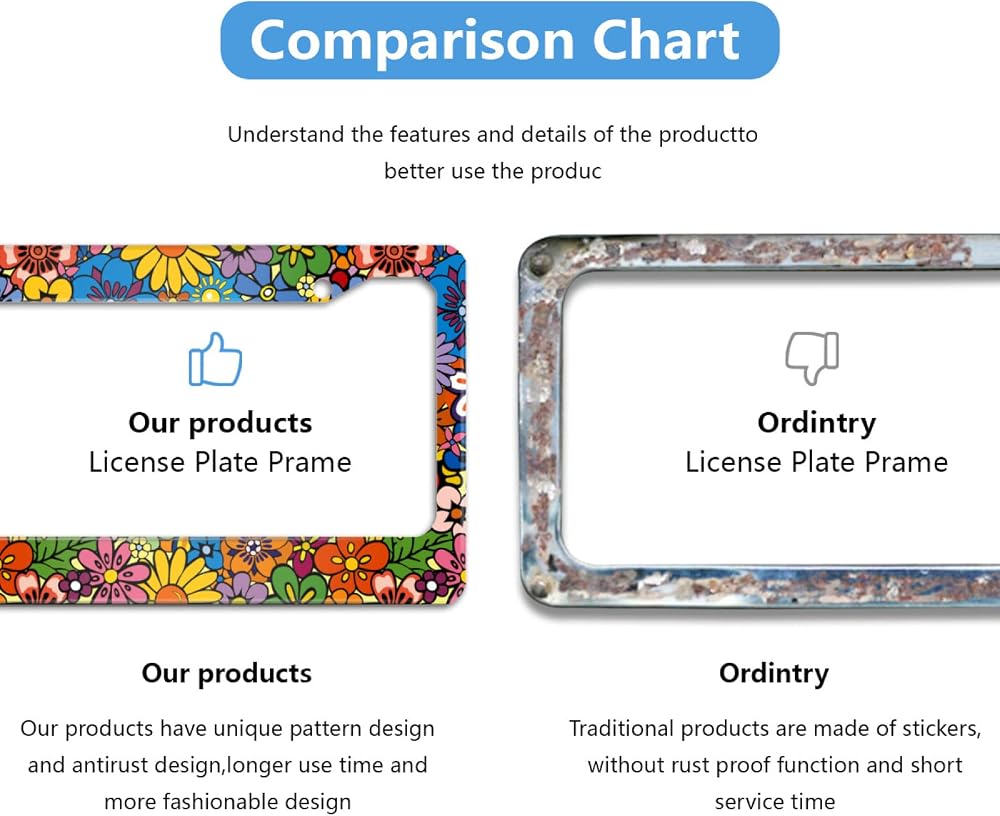 Comparison Chart

Understand the features and details of the productto better use the produc

Our products
License Plate Prame

Ordintry
License Plate Prame

Our products

Our products have unique pattern design and antirust design,longer use time and more fashionable design

Ordintry

Traditional products are made of stickers, without rust proof function and short service time